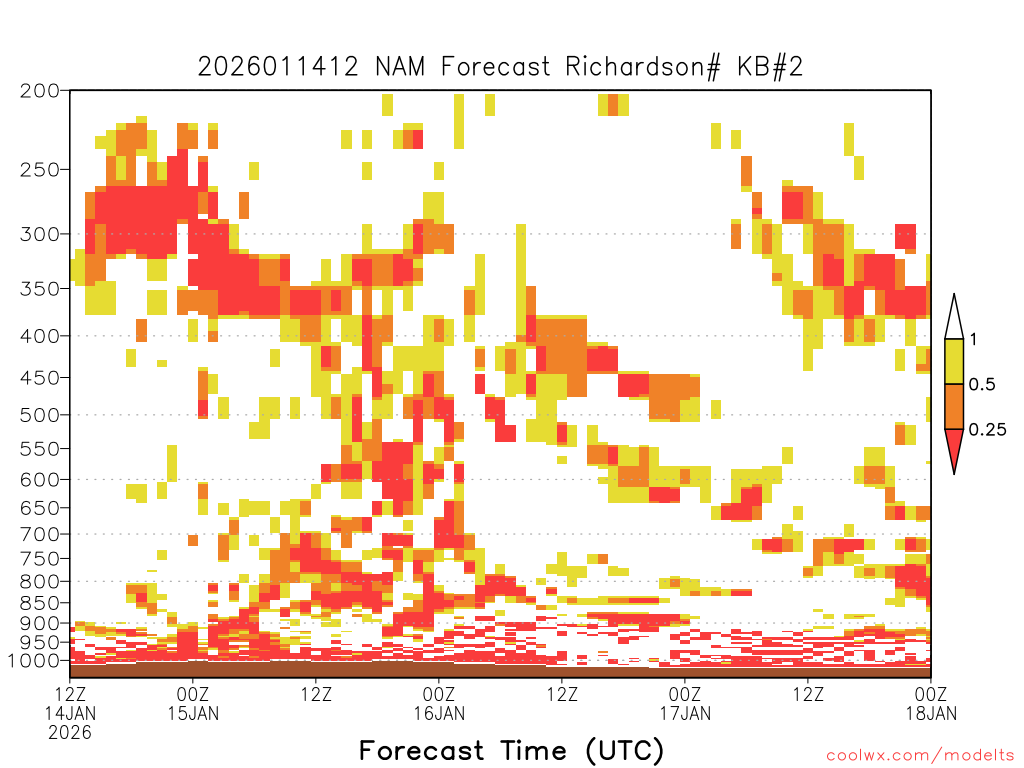 2026011412 NAM Forecast Richardson# KB#2

200
250
300
350
400
450
500
550
600
650
700
750
800
850
900
950
1000

1
0.5
0.25

12Z
14JAN
2026
00Z
15JAN
12Z
00Z
16JAN
12Z
00Z
17JAN
12Z
00Z
18JAN

Forecast Time (UTC)

coolwx.com/modelts